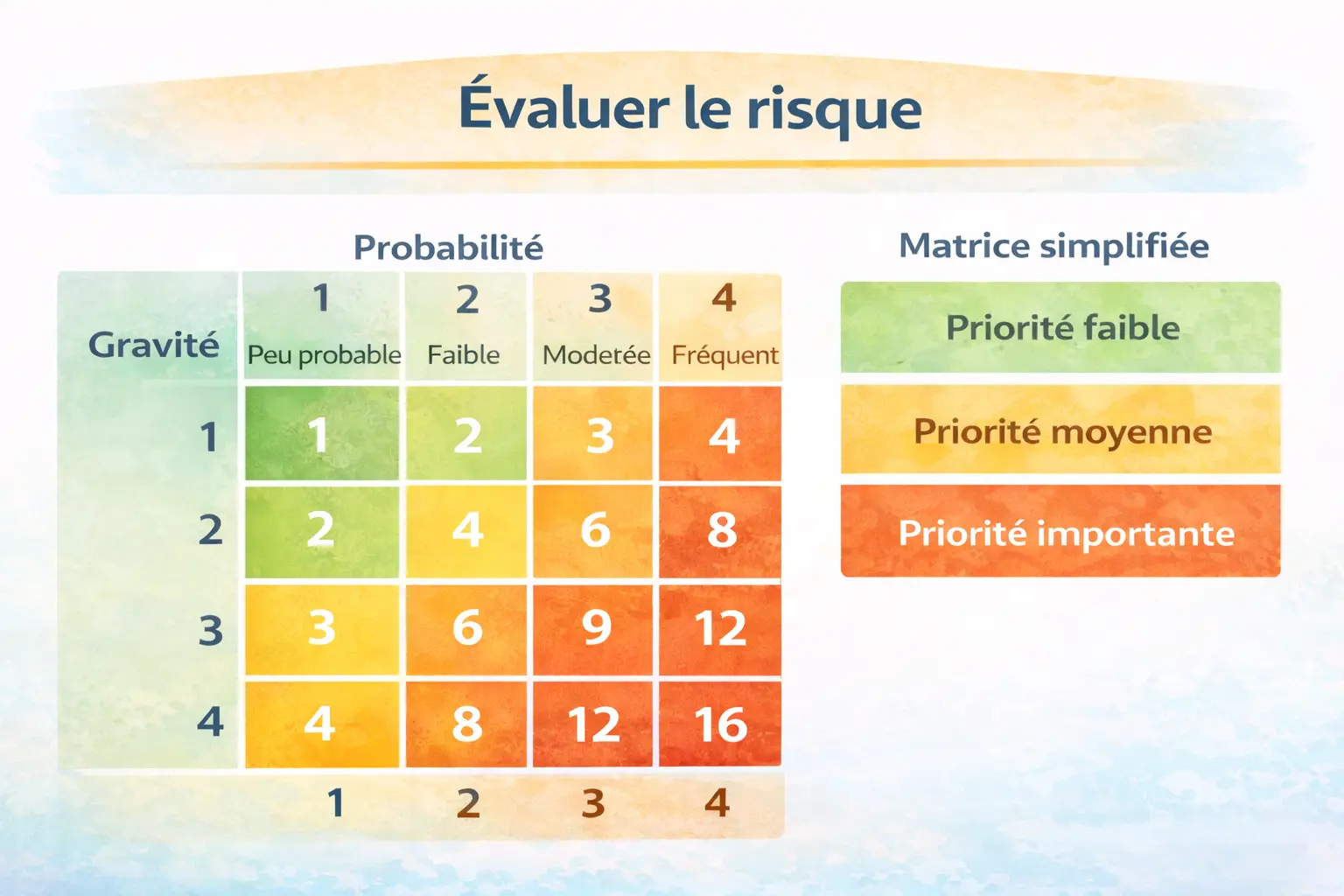 Évaluer le risque

Probabilité

| Gravité | 1 Peu probable | 2 Faible | 3 Modetée | 4 Fréquent |
|---|---|---|---|---|
| 1 | 1 | 2 | 3 | 4 |
| 2 | 2 | 4 | 6 | 8 |
| 3 | 3 | 6 | 9 | 12 |
| 4 | 4 | 8 | 12 | 16 |
| | 1 | 2 | 3 | 4 |

Matrice simplifiée

Priorité faible

Priorité moyenne

Priorité importante